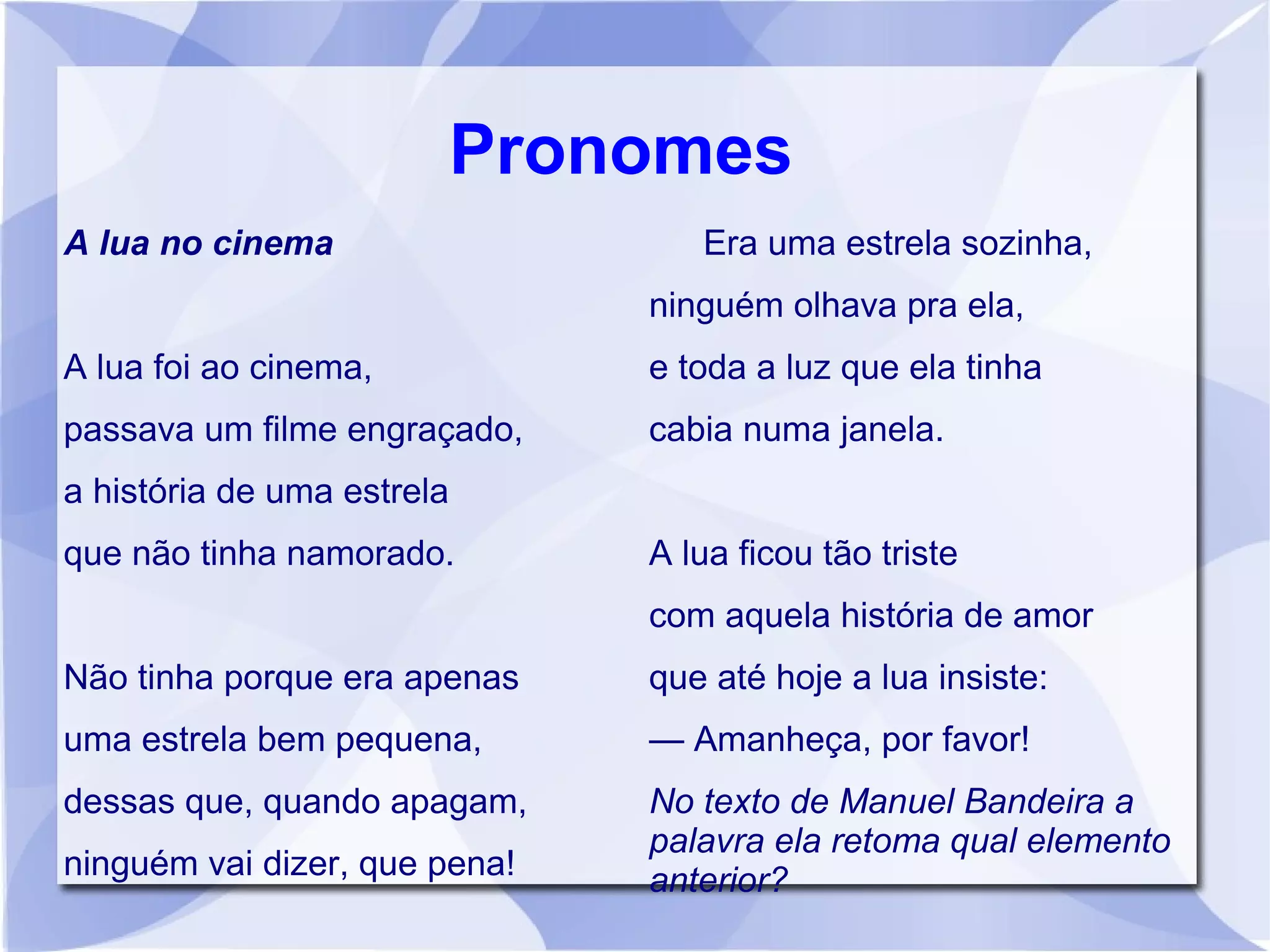 Pronomes

A lua no cinema

A lua foi ao cinema,
passava um filme engraçado,
a história de uma estrela
que não tinha namorado.

Não tinha porque era apenas
uma estrela bem pequena,
dessas que, quando apagam,
ninguém vai dizer, que pena!

Era uma estrela sozinha,
ninguém olhava pra ela,
e toda a luz que ela tinha
cabia numa janela.

A lua ficou tão triste
com aquela história de amor
que até hoje a lua insiste:
— Amanheça, por favor!

No texto de Manuel Bandeira a palavra ela retoma qual elemento anterior?